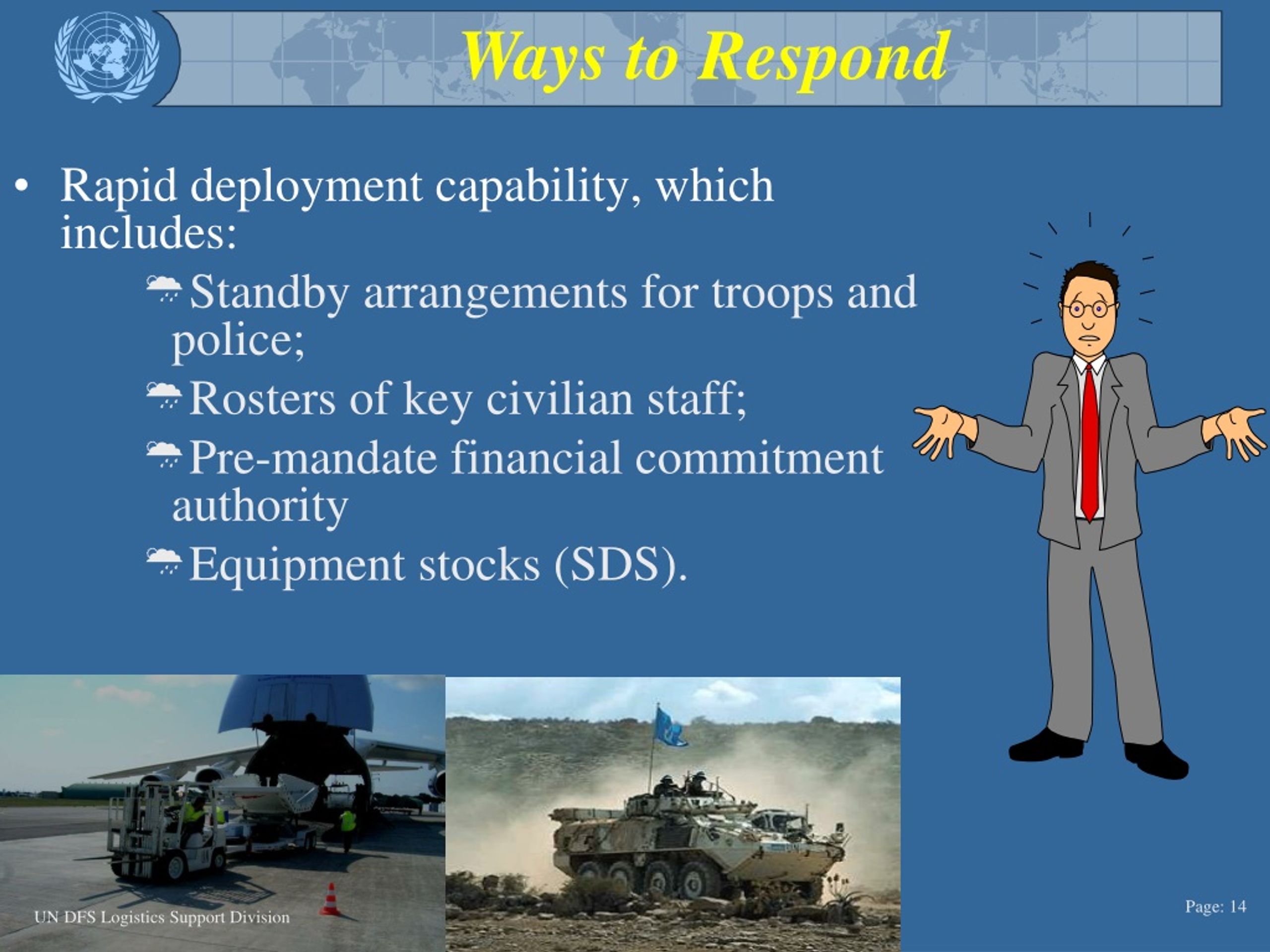 Ways to Respond

• Rapid deployment capability, which includes:

Standby arrangements for troops and police;

Rosters of key civilian staff;

Pre-mandate financial commitment authority

Equipment stocks (SDS).

UN DFS Logistics Support Division

Page: 14